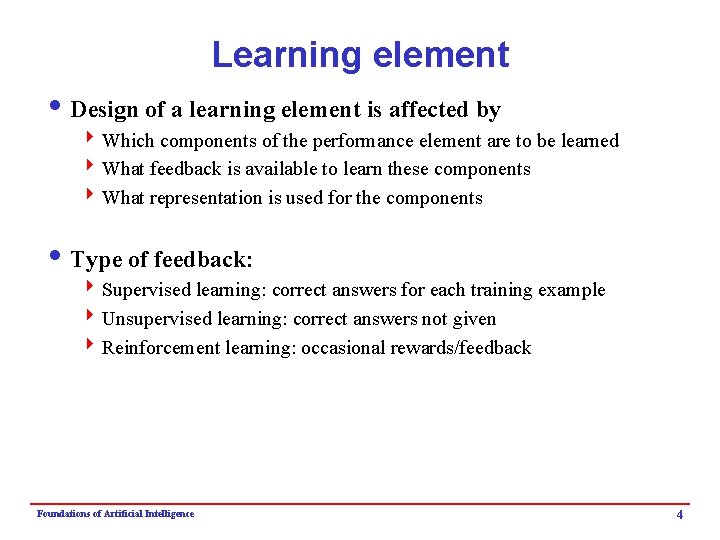 Learning element

• Design of a learning element is affected by
  ‣ Which components of the performance element are to be learned
  ‣ What feedback is available to learn these components
  ‣ What representation is used for the components

• Type of feedback:
  ‣ Supervised learning: correct answers for each training example
  ‣ Unsupervised learning: correct answers not given
  ‣ Reinforcement learning: occasional rewards/feedback

Foundations of Artificial Intelligence 4